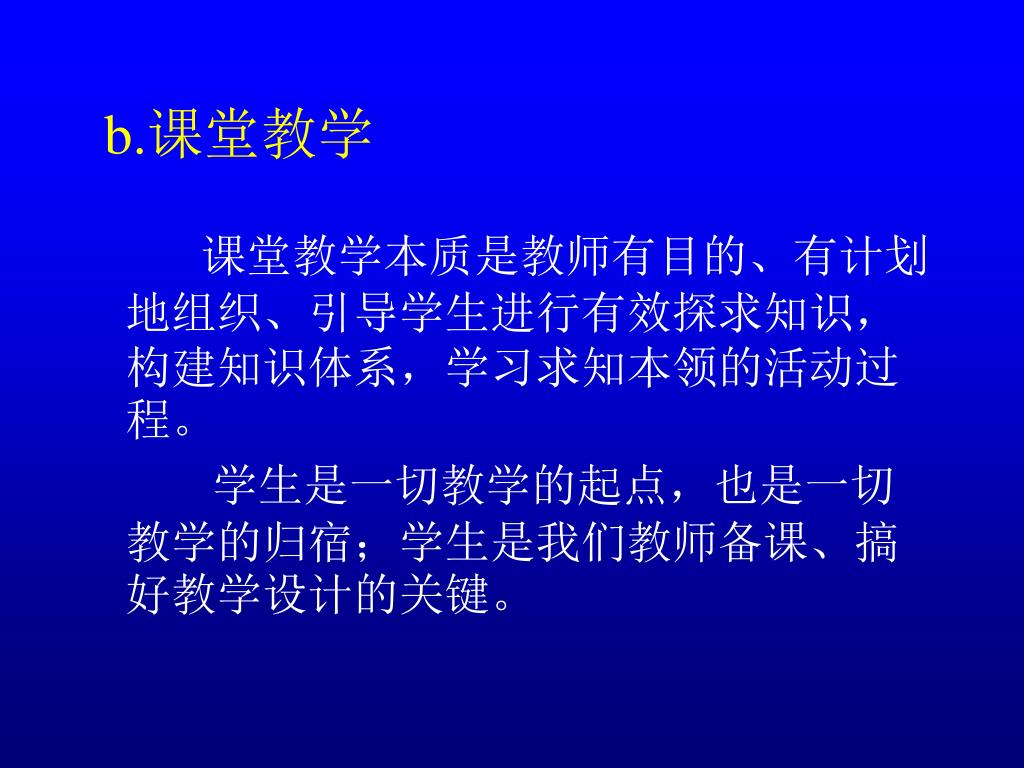 b.课堂教学

课堂教学本质是教师有目的、有计划地组织、引导学生进行有效探求知识，构建知识体系，学习求知本领的活动过程。

学生是一切教学的起点，也是一切教学的归宿；学生是我们教师备课、搞好教学设计的关键。